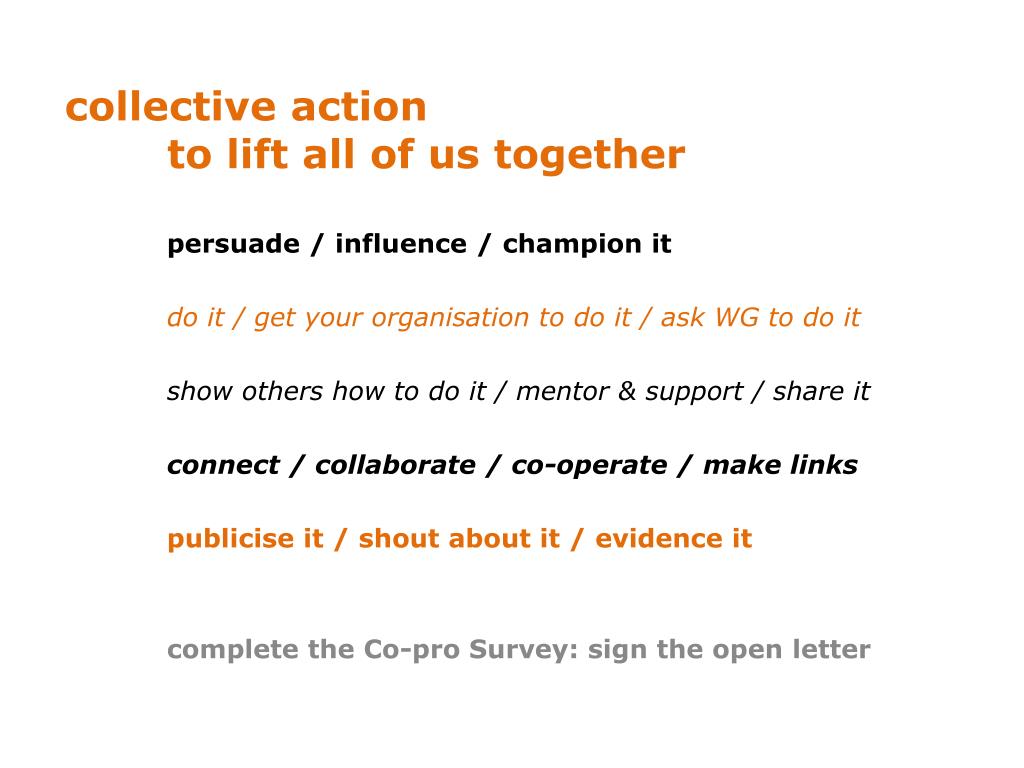 collective action
to lift all of us together

persuade / influence / champion it

do it / get your organisation to do it / ask WG to do it

show others how to do it / mentor & support / share it

connect / collaborate / co-operate / make links

publicise it / shout about it / evidence it

complete the Co-pro Survey: sign the open letter